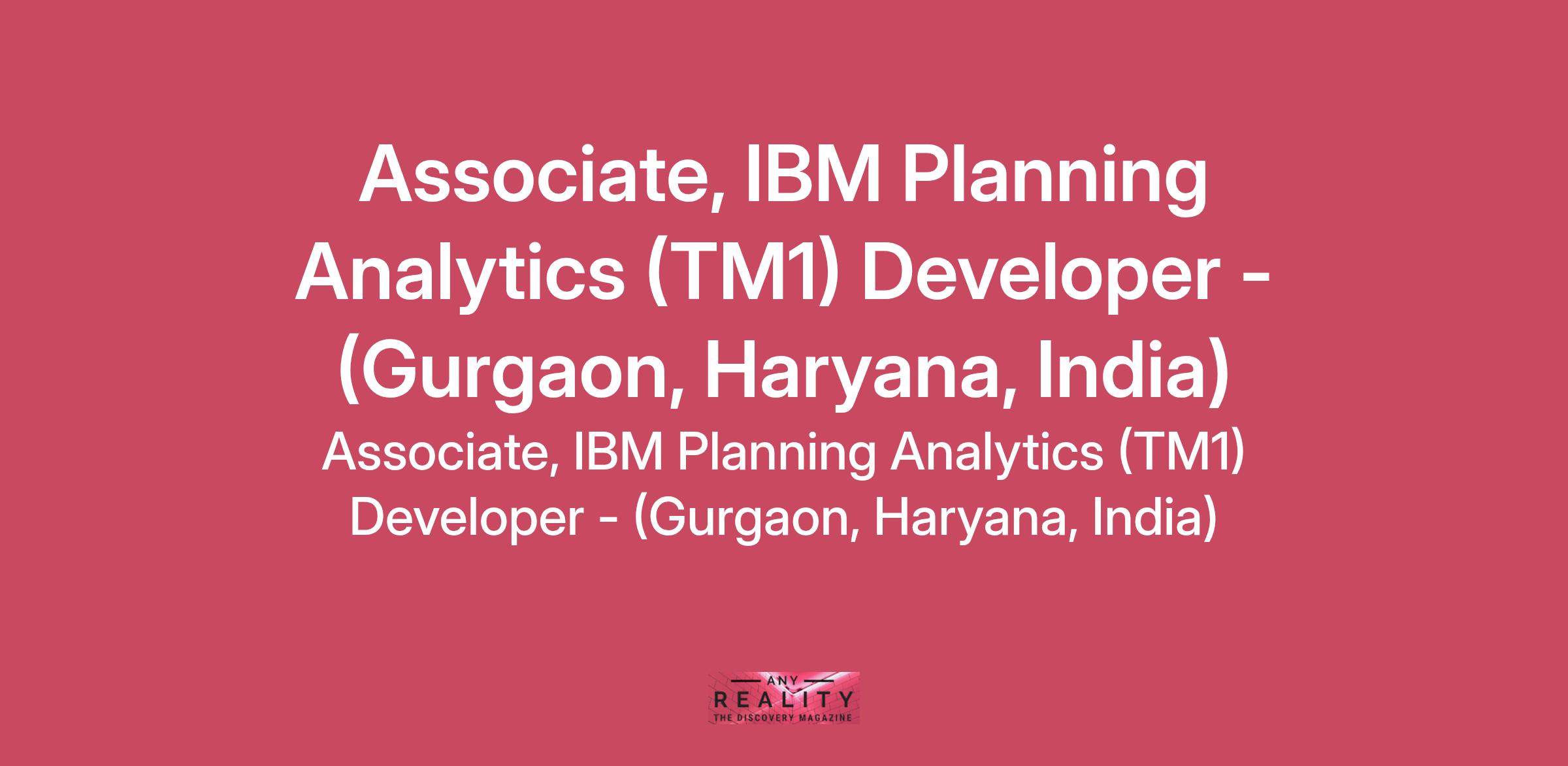 Associate, IBM Planning Analytics (TM1) Developer - (Gurgaon, Haryana, India)

Associate, IBM Planning Analytics (TM1) Developer - (Gurgaon, Haryana, India)

ANY
REALITY
THE DISCOVERY MAGAZINE